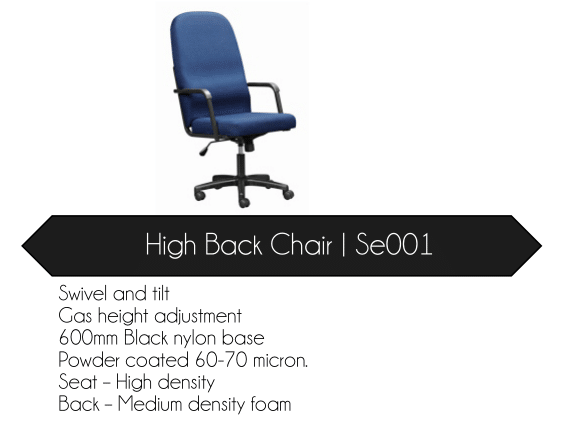 High Back Chair | Se001

Swivel and tilt
Gas height adjustment
600mm Black nylon base
Powder coated 60-70 micron.
Seat – High density
Back – Medium density foam